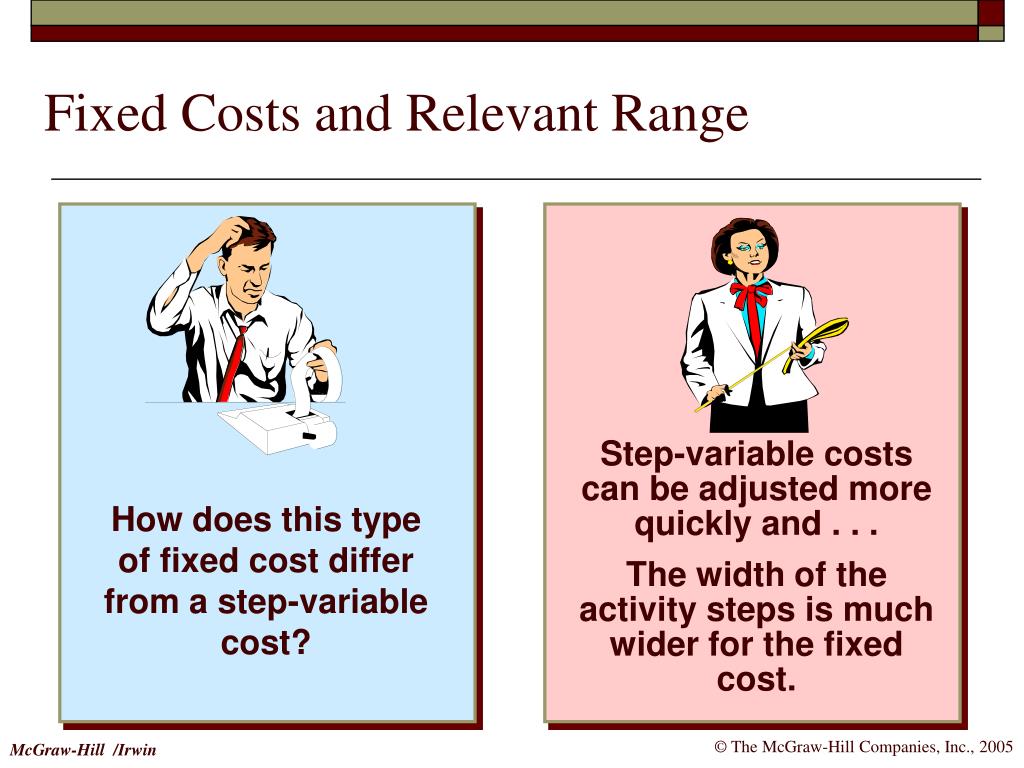 Fixed Costs and Relevant Range

How does this type of fixed cost differ from a step-variable cost?

Step-variable costs can be adjusted more quickly and . . .

The width of the activity steps is much wider for the fixed cost.

McGraw-Hill /Irwin

© The McGraw-Hill Companies, Inc., 2005